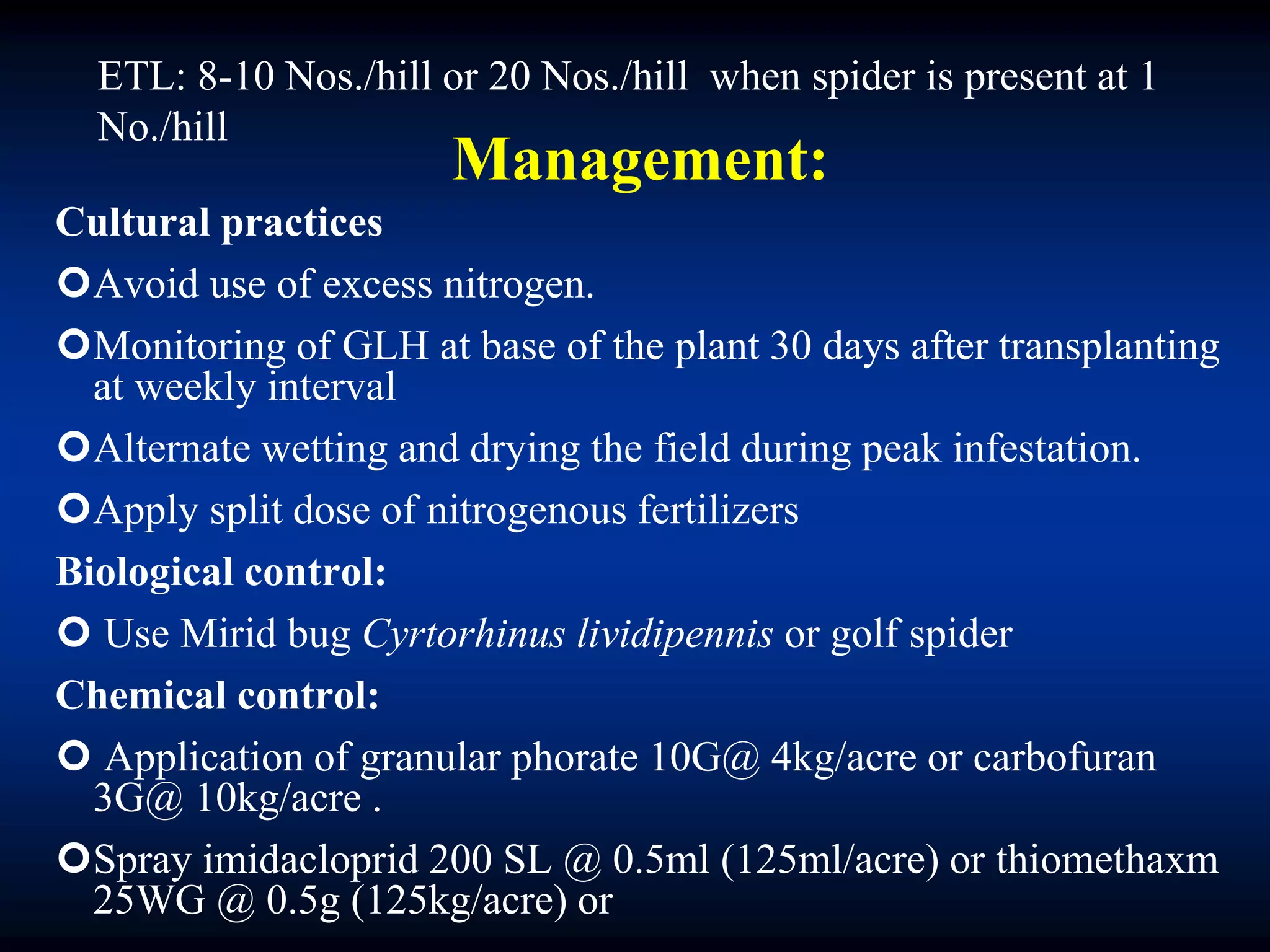 ETL: 8-10 Nos./hill or 20 Nos./hill when spider is present at 1 No./hill

Management:

Cultural practices

Avoid use of excess nitrogen.

Monitoring of GLH at base of the plant 30 days after transplanting at weekly interval

Alternate wetting and drying the field during peak infestation.

Apply split dose of nitrogenous fertilizers

Biological control:

Use Mirid bug Cyrtorhinus lividipennis or golf spider

Chemical control:

Application of granular phorate 10G@ 4kg/acre or carbofuran 3G@ 10kg/acre .

Spray imidacloprid 200 SL @ 0.5ml (125ml/acre) or thiomethaxm 25WG @ 0.5g (125kg/acre) or